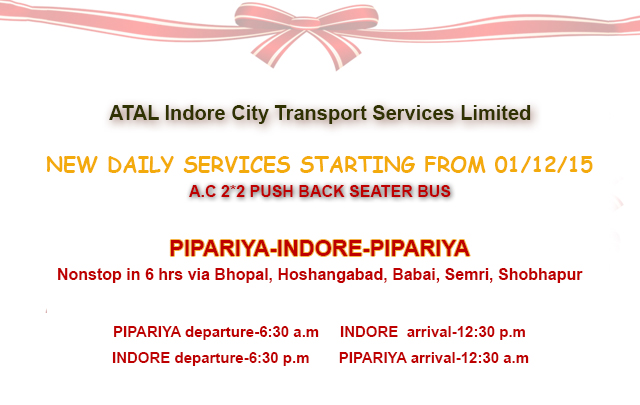 ATAL Indore City Transport Services Limited

NEW DAILY SERVICES STARTING FROM 01/12/15
A.C 2*2 PUSH BACK SEATER BUS

PIPARIYA-INDORE-PIPARIYA
Nonstop in 6 hrs via Bhopal, Hoshangabad, Babai, Semri, Shobhapur

PIPARIYA departure-6:30 a.m INDORE arrival-12:30 p.m
INDORE departure-6:30 p.m PIPARIYA arrival-12:30 a.m